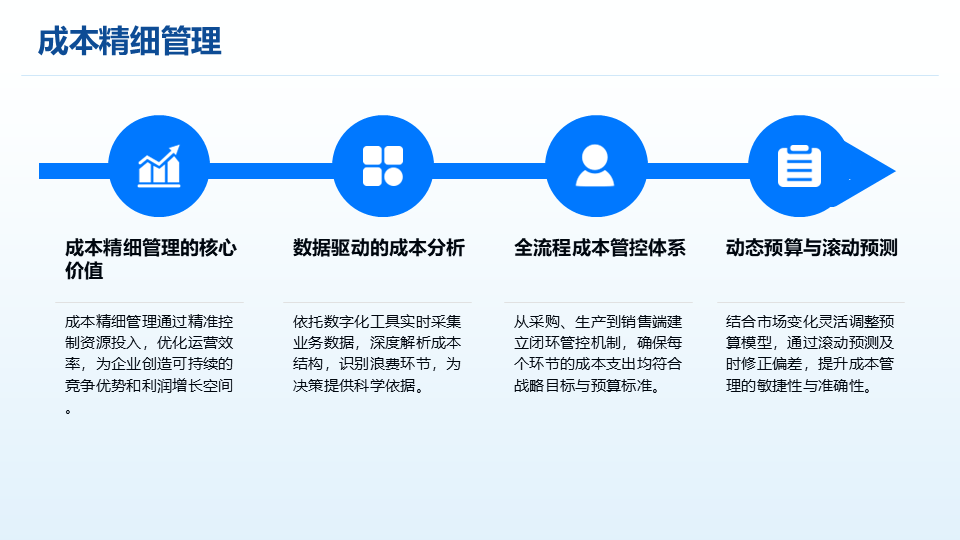 成本精细管理

成本精细管理的核心价值

成本精细管理通过精准控制资源投入，优化运营效率，为企业创造可持续的竞争优势和利润增长空间。

数据驱动的成本分析

依托数字化工具实时采集业务数据，深度解析成本结构，识别浪费环节，为决策提供科学依据。

全流程成本管控体系

从采购、生产到销售端建立闭环管控机制，确保每个环节的成本支出均符合战略目标与预算标准。

动态预算与滚动预测

结合市场变化灵活调整预算模型，通过滚动预测及时修正偏差，提升成本管理的敏捷性与准确性。